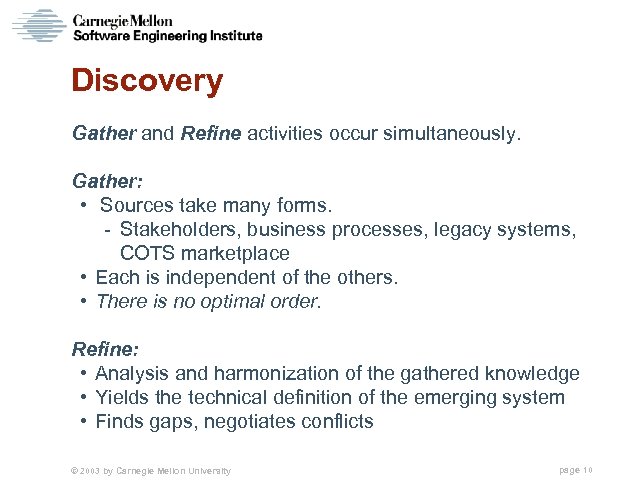 Carnegie Mellon
Software Engineering Institute

Discovery

Gather and Refine activities occur simultaneously.

Gather:
• Sources take many forms.
- Stakeholders, business processes, legacy systems, COTS marketplace
• Each is independent of the others.
• There is no optimal order.

Refine:
• Analysis and harmonization of the gathered knowledge
• Yields the technical definition of the emerging system
• Finds gaps, negotiates conflicts

© 2003 by Carnegie Mellon University

page 10